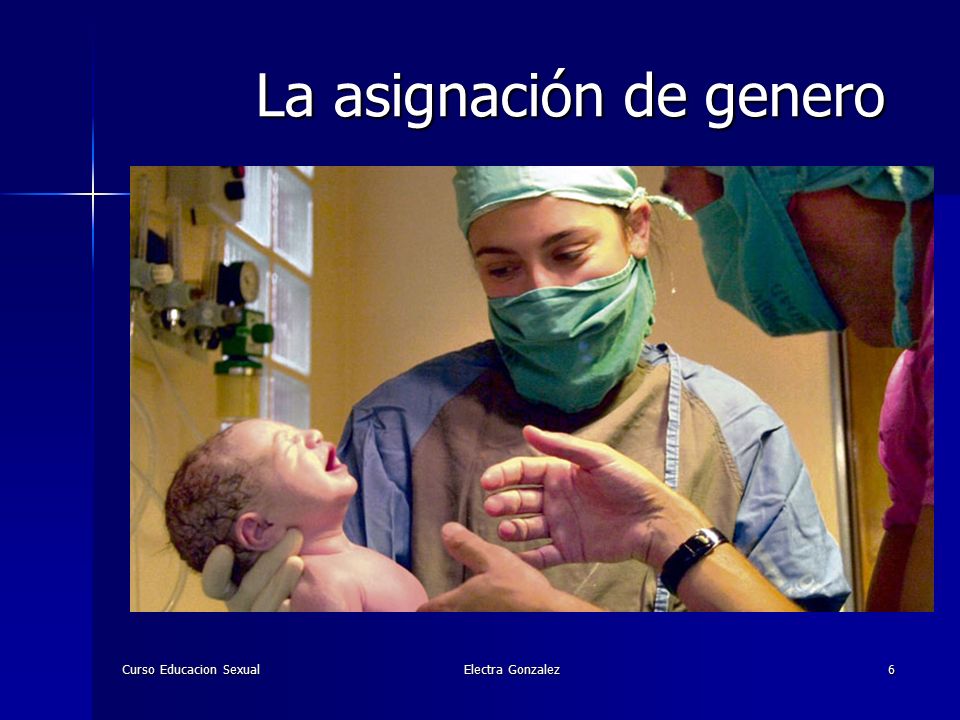 La asignación de genero

Curso Educacion Sexual

Electra Gonzalez

6